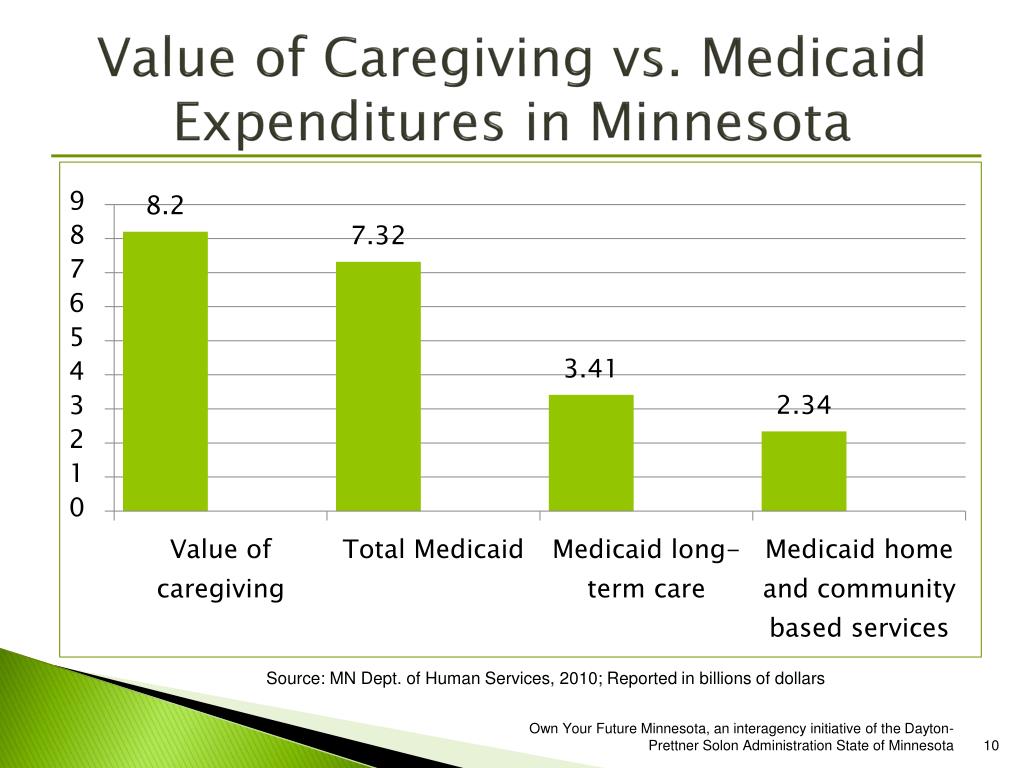 Value of Caregiving vs. Medicaid Expenditures in Minnesota

9
8
7
6
5
4
3
2
1
0

8.2
7.32
3.41
2.34

Value of caregiving
Total Medicaid
Medicaid long-term care
Medicaid home and community based services

Source: MN Dept. of Human Services, 2010; Reported in billions of dollars

Own Your Future Minnesota, an interagency initiative of the Dayton-Prettner Solon Administration State of Minnesota

10